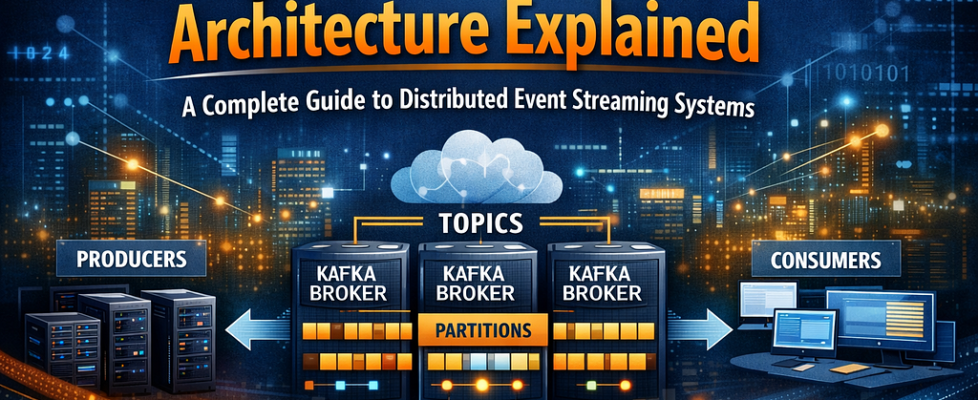 Architecture Explained

A Complete Guide to Distributed Event Streaming Systems

1024

1010101

TOPICS

PRODUCERS

KAFKA BROKER

KAFKA BROKER

KAFKA BROKER

CONSUMERS

PARTITIONS